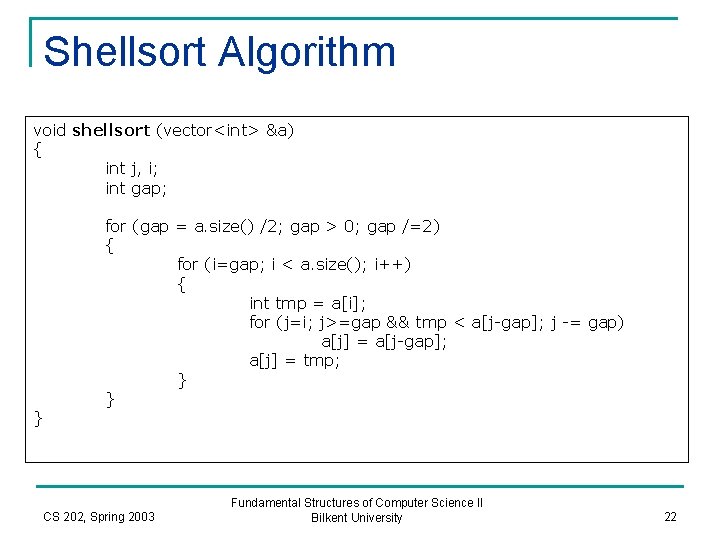 Shellsort Algorithm

void shellsort (vector<int> &a)
{
int j, i;
int gap;

for (gap = a.size() /2; gap > 0; gap /=2)
{
for (i=gap; i < a.size(); i++)
{
int tmp = a[i];
for (j=i; j>=gap && tmp < a[j-gap]; j -= gap)
a[j] = a[j-gap];
a[j] = tmp;
}
}
}

CS 202, Spring 2003

Fundamental Structures of Computer Science II
Bilkent University

22